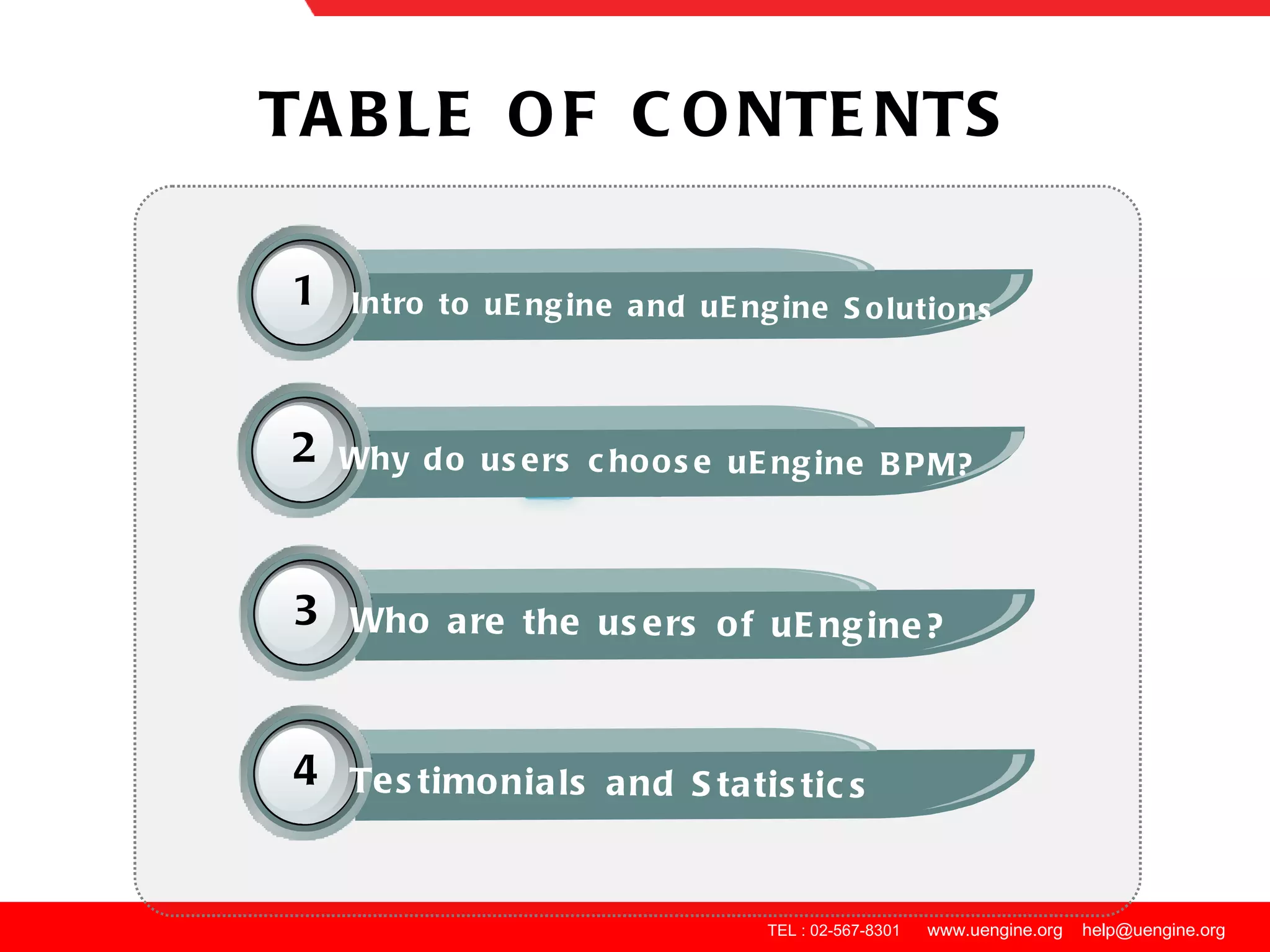 TABLE OF CONTENTS

1 Intro to uEngine and uEngine Solutions

2 Why do users choose uEngine BPM?

3 Who are the users of uEngine?

4 Testimonials and Statistics

TEL : 02-567-8301 www.uengine.org help@uengine.org